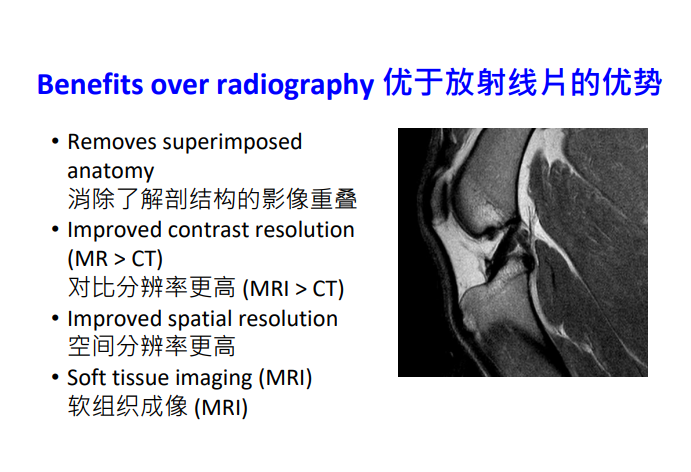 Benefits over radiography 优于放射线片的优势

• Removes superimposed anatomy
消除了解剖结构的影像重叠
• Improved contrast resolution (MR > CT)
对比分辨率更高 (MRI > CT)
• Improved spatial resolution
空间分辨率更高
• Soft tissue imaging (MRI)
软组织成像 (MRI)